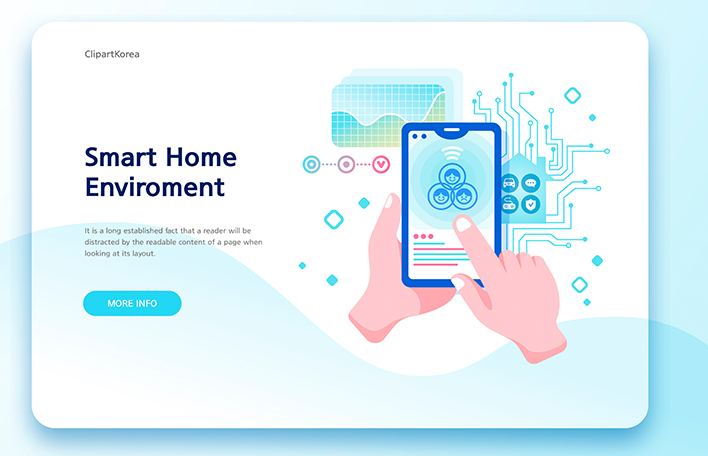 ClipartKorea

Smart Home Enviroment

It is a long established fact that a reader will be distracted by the readable content of a page when looking at its layout.

MORE INFO